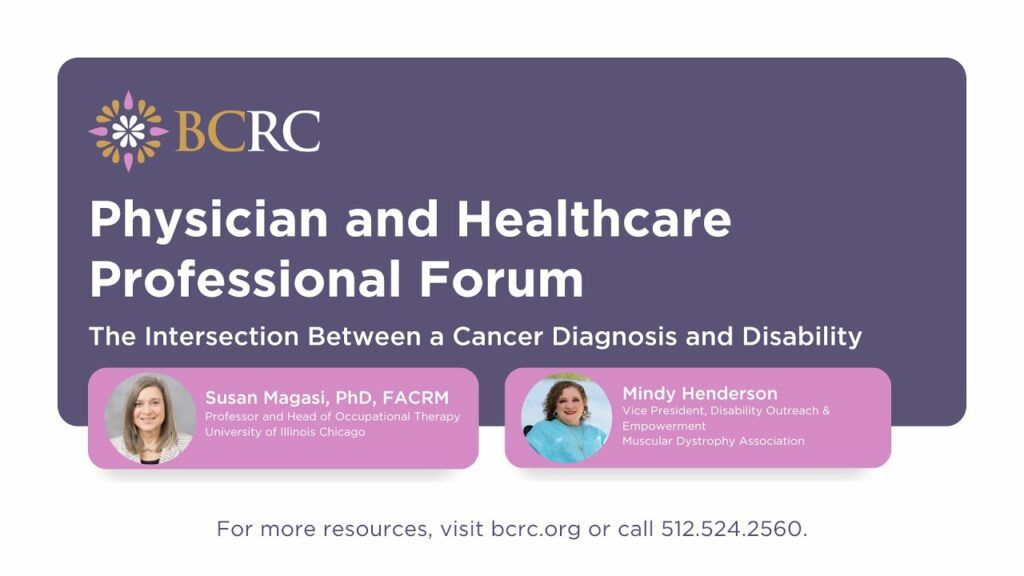 BCRC

Physician and Healthcare Professional Forum

The Intersection Between a Cancer Diagnosis and Disability

Susan Magasi, PhD, FACRM
Professor and Head of Occupational Therapy
University of Illinois Chicago

Mindy Henderson
Vice President, Disability Outreach & Empowerment
Muscular Dystrophy Association

For more resources, visit bcrc.org or call 512.524.2560.